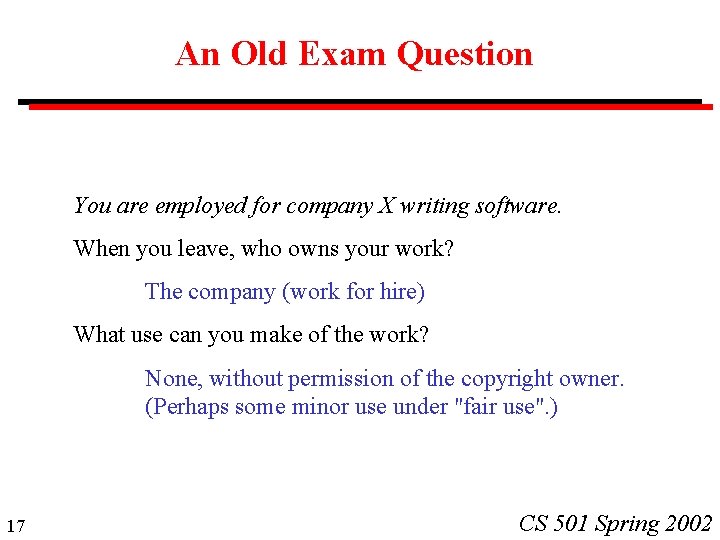 An Old Exam Question

You are employed for company X writing software.

When you leave, who owns your work?

The company (work for hire)

What use can you make of the work?

None, without permission of the copyright owner.
(Perhaps some minor use under "fair use".)

17

CS 501 Spring 2002